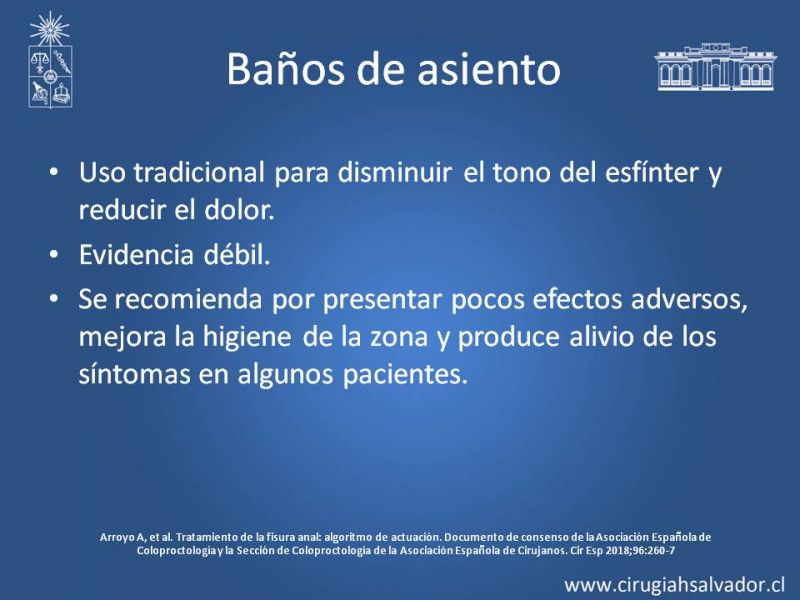 Baños de asiento

• Uso tradicional para disminuir el tono del esfínter y reducir el dolor.
• Evidencia débil.
• Se recomienda por presentar pocos efectos adversos, mejora la higiene de la zona y produce alivio de los síntomas en algunos pacientes.

Arroyo A, et al. Tratamiento de la fisura anal: algoritmo de actuación. Documento de consenso de la Asociación Española de Coloproctologia y la Sección de Coloproctologia de la Asociación Española de Cirujanos. Cir Esp 2018;96:260-7

www.cirugiahsalvador.cl